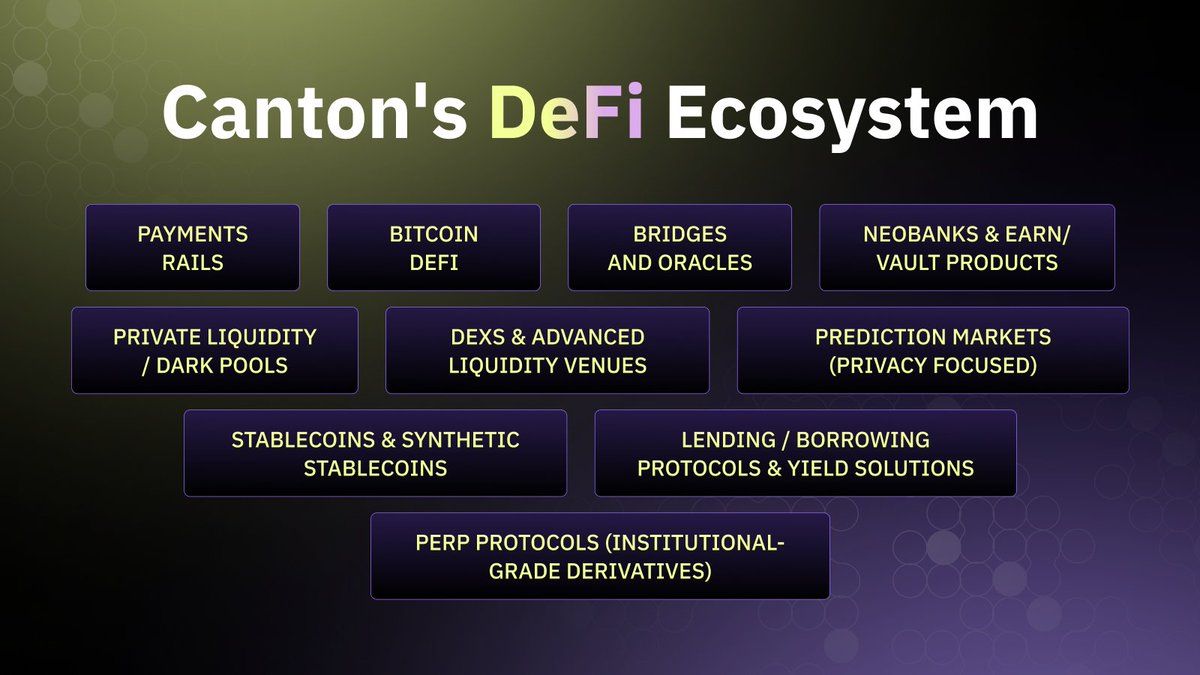 Canton's DeFi Ecosystem

PAYMENTS RAILS

BITCOIN DEFI

BRIDGES AND ORACLES

NEOBANKS & EARN/ VAULT PRODUCTS

PRIVATE LIQUIDITY / DARK POOLS

DEXS & ADVANCED LIQUIDITY VENUES

PREDICTION MARKETS (PRIVACY FOCUSED)

STABLECOINS & SYNTHETIC STABLECOINS

LENDING / BORROWING PROTOCOLS & YIELD SOLUTIONS

PERP PROTOCOLS (INSTITUTIONAL-GRADE DERIVATIVES)